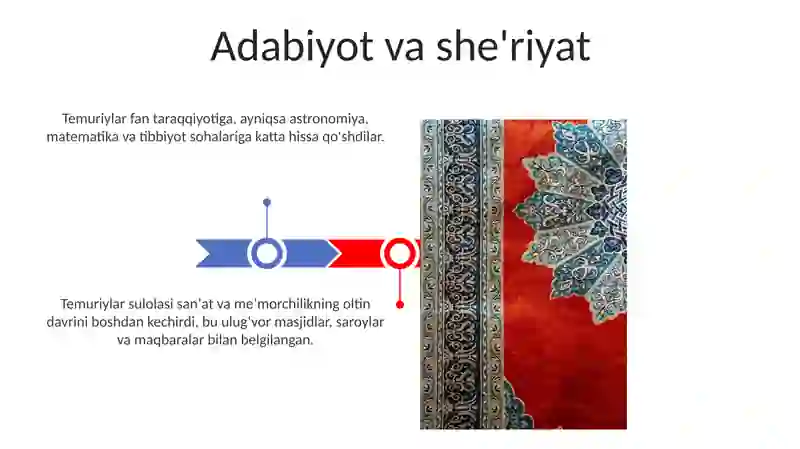 Adabiyot va she'riyat

Temuriylar fan taraqqiyotiga, ayniqsa astronomiya, matematika va tibbiyot sohalariga katta hissa qo'shdilar.

Temuriylar sulolasi san'at va me'morchilikning oltin davrini boshdan kechirdi, bu ulug'vor masjidlar, saroylar va maqbaralar bilan belgilangan.